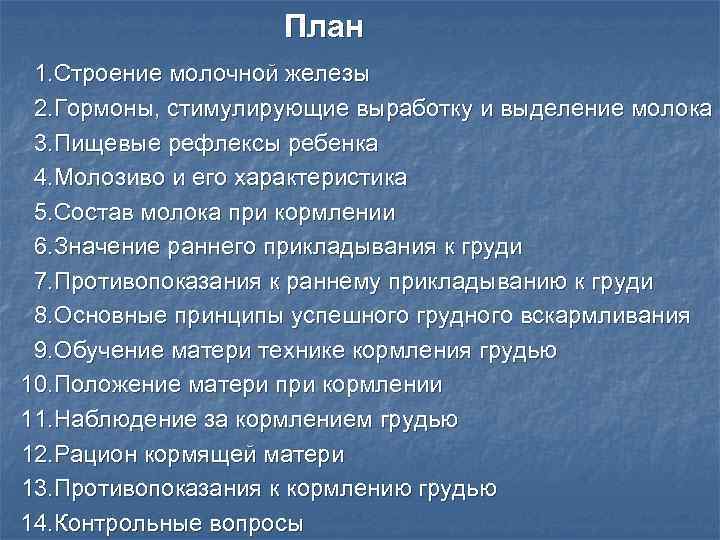 План

1.Строение молочной железы
2.Гормоны, стимулирующие выработку и выделение молока
3.Пищевые рефлексы ребенка
4.Молозиво и его характеристика
5.Состав молока при кормлении
6.Значение раннего прикладывания к груди
7.Противопоказания к раннему прикладыванию к груди
8.Основные принципы успешного грудного вскармливания
9.Обучение матери технике кормления грудью
10.Положение матери при кормлении
11.Наблюдение за кормлением грудью
12.Рацион кормящей матери
13.Противопоказания к кормлению грудью
14.Контрольные вопросы